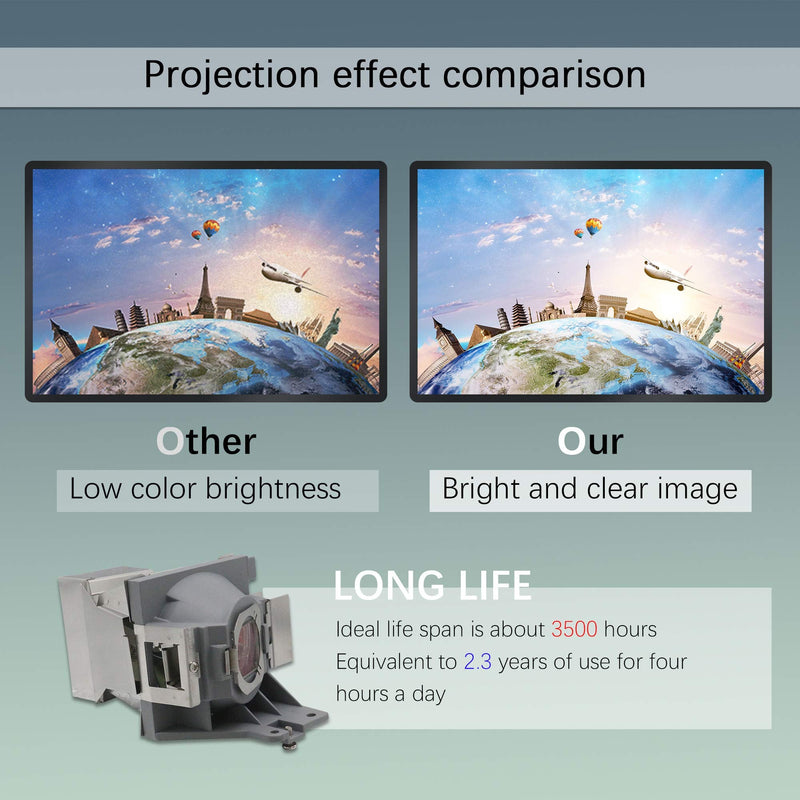 Projection effect comparison

Other

Low color brightness

Our

Bright and clear image

LONG LIFE

Ideal life span is about 3500 hours
Equivalent to 2.3 years of use for four hours a day